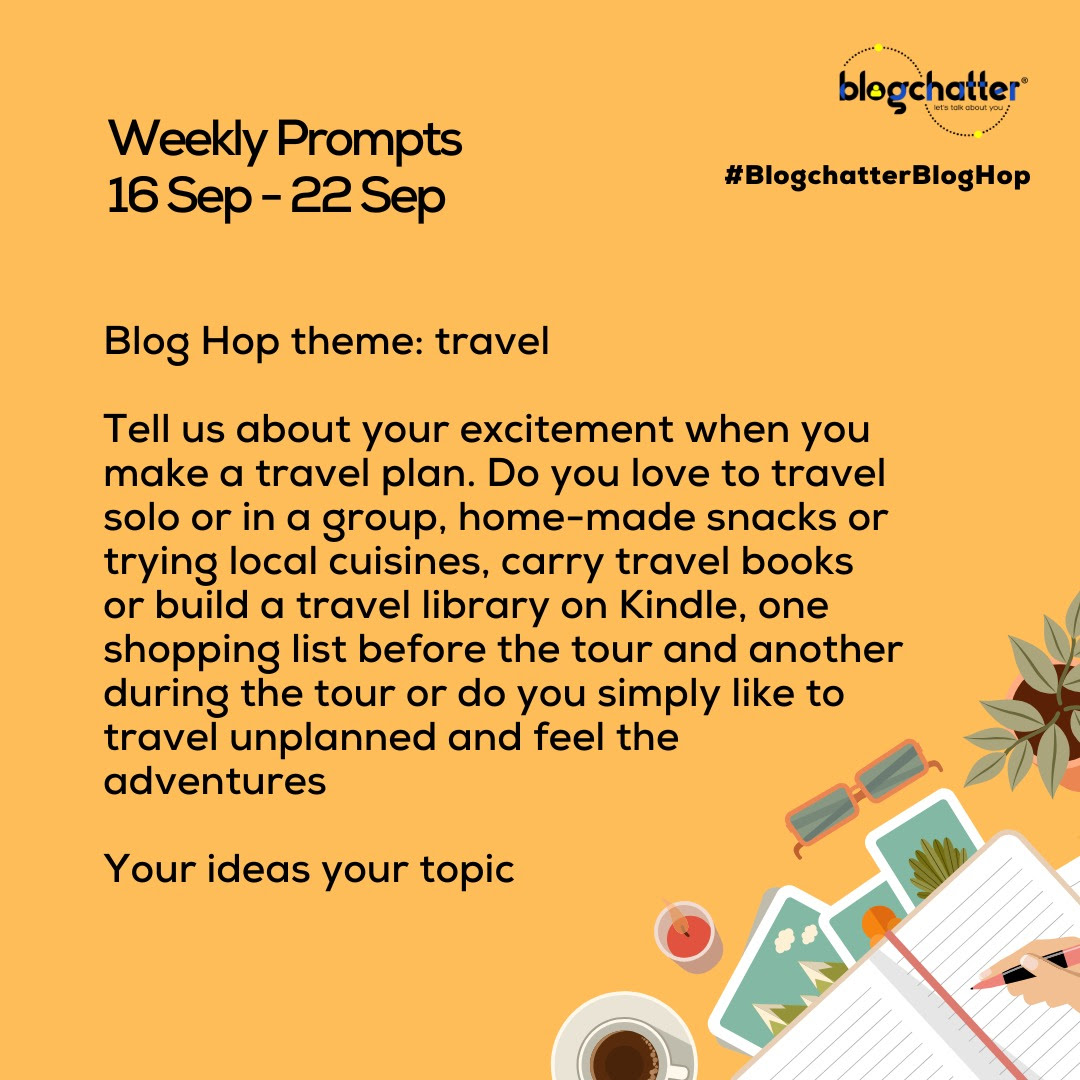 blogchatter®
let's talk about you

Weekly Prompts
16 Sep - 22 Sep

#BlogchatterBlogHop

Blog Hop theme: travel

Tell us about your excitement when you make a travel plan. Do you love to travel solo or in a group, home-made snacks or trying local cuisines, carry travel books or build a travel library on Kindle, one shopping list before the tour and another during the tour or do you simply like to travel unplanned and feel the adventures

Your ideas your topic